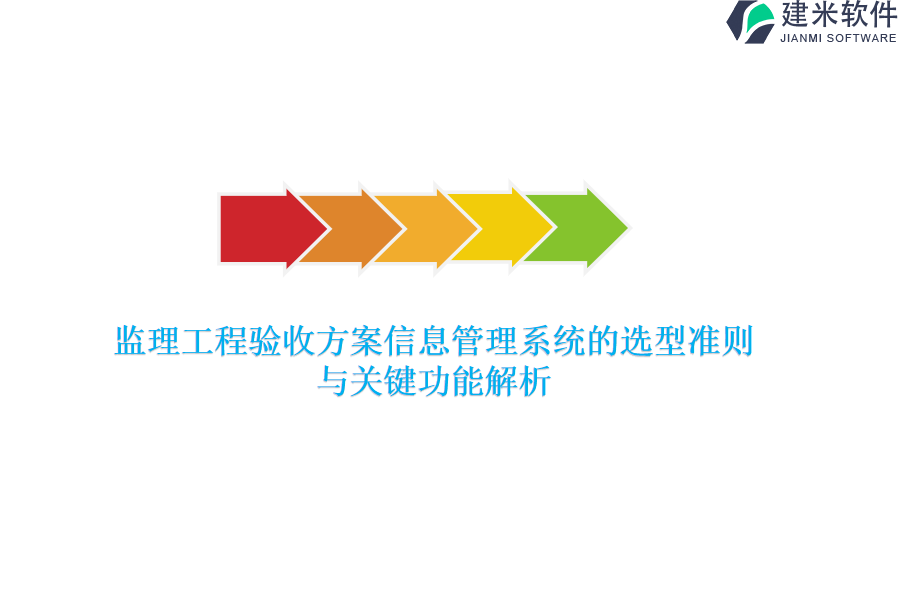 建米软件
JIANMI SOFTWARE

监理工程验收方案信息管理系统的选型准则与关键功能解析